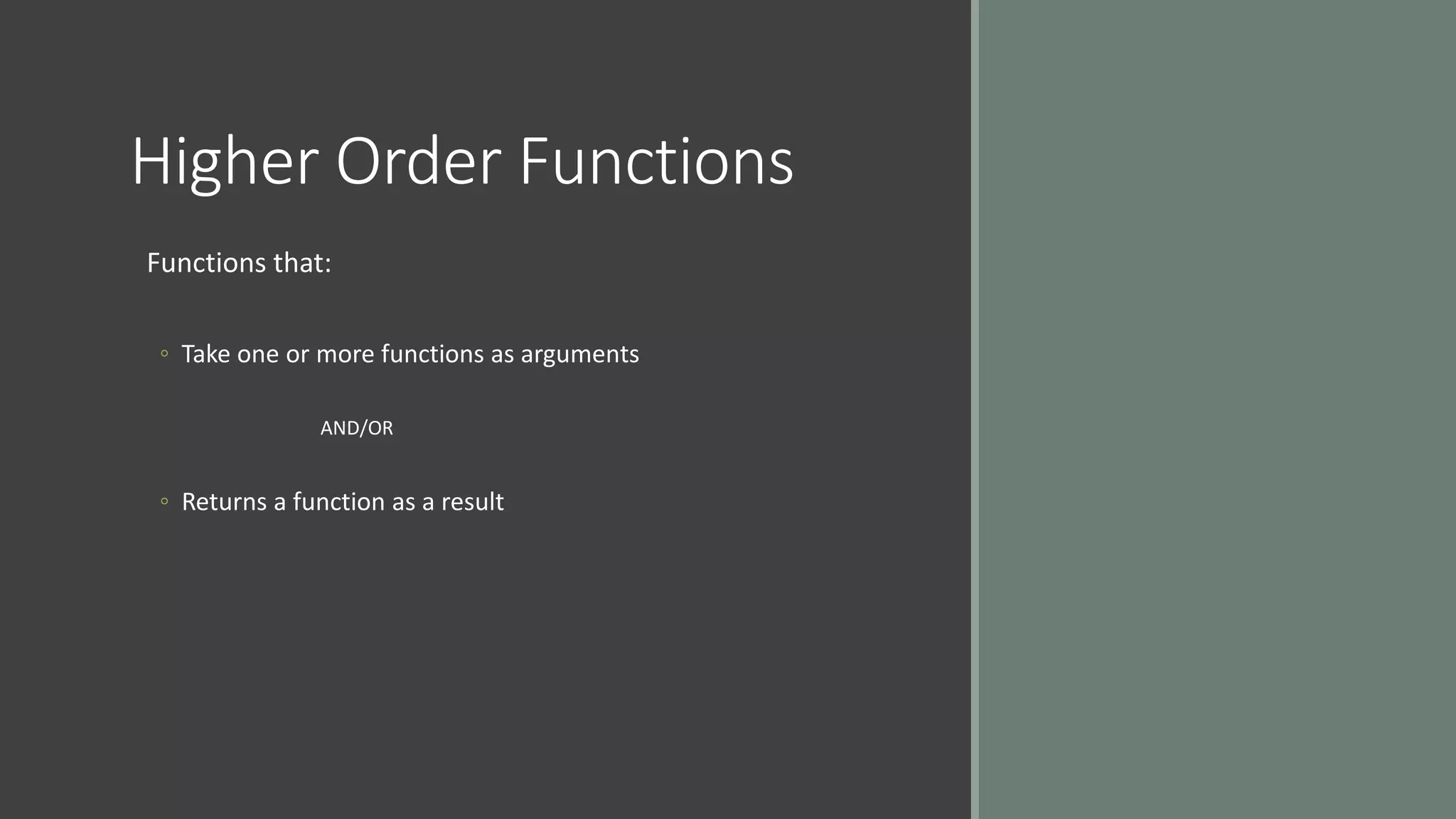 Higher Order Functions

Functions that:

◦ Take one or more functions as arguments

AND/OR

◦ Returns a function as a result